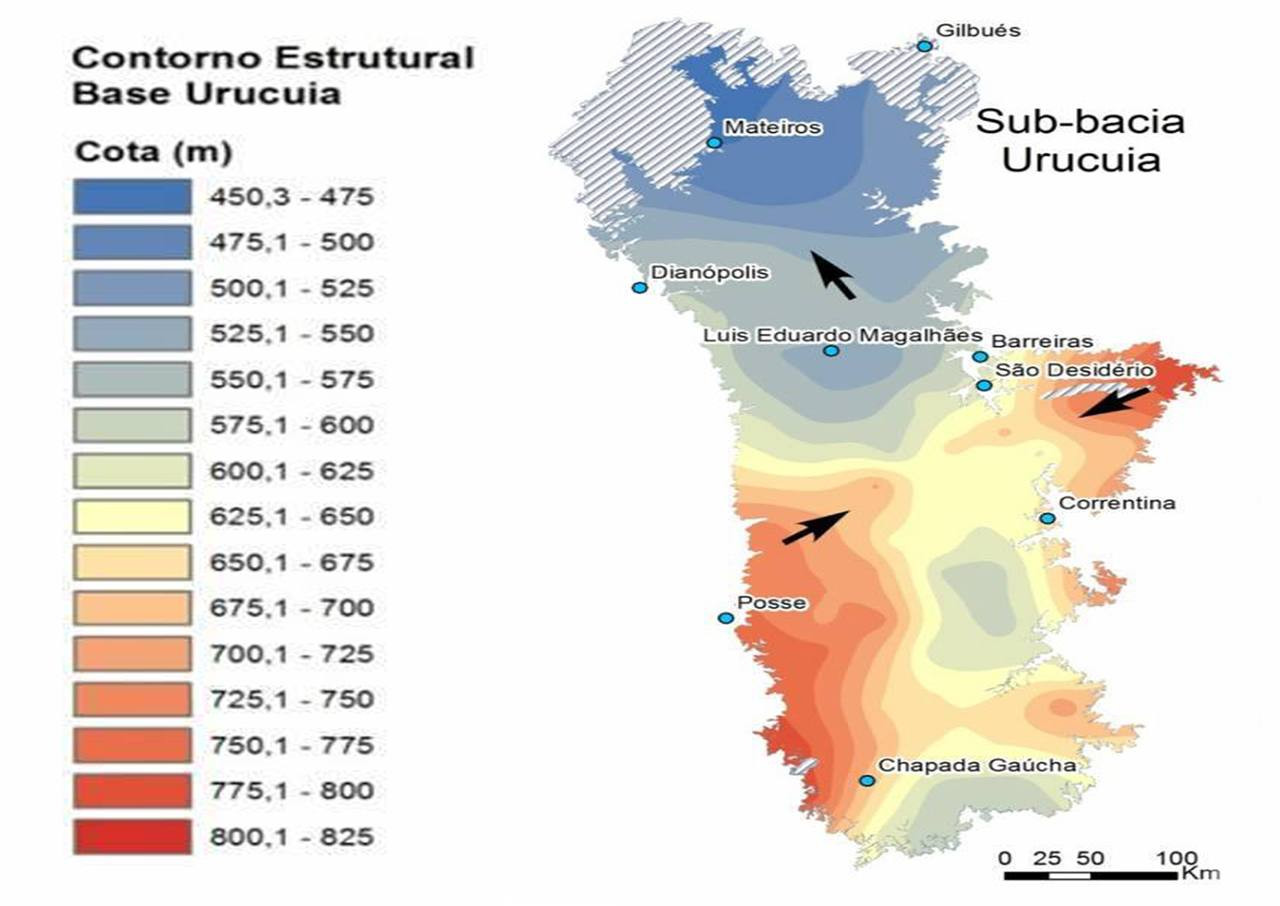 Contorno Estrutural
Base Urucuia

Cota (m)

450,3 - 475
475,1 - 500
500,1 - 525
525,1 - 550
550,1 - 575
575,1 - 600
600,1 - 625
625,1 - 650
650,1 - 675
675,1 - 700
700,1 - 725
725,1 - 750
750,1 - 775
775,1 - 800
800,1 - 825

Gilbués
Sub-bacia
Urucuia
Mateiros
Dianópolis
Luis Eduardo Magalhães
Barreiras
São Desidério
Correntina
Posse
Chapada Gaúcha

0 25 50 100
Km